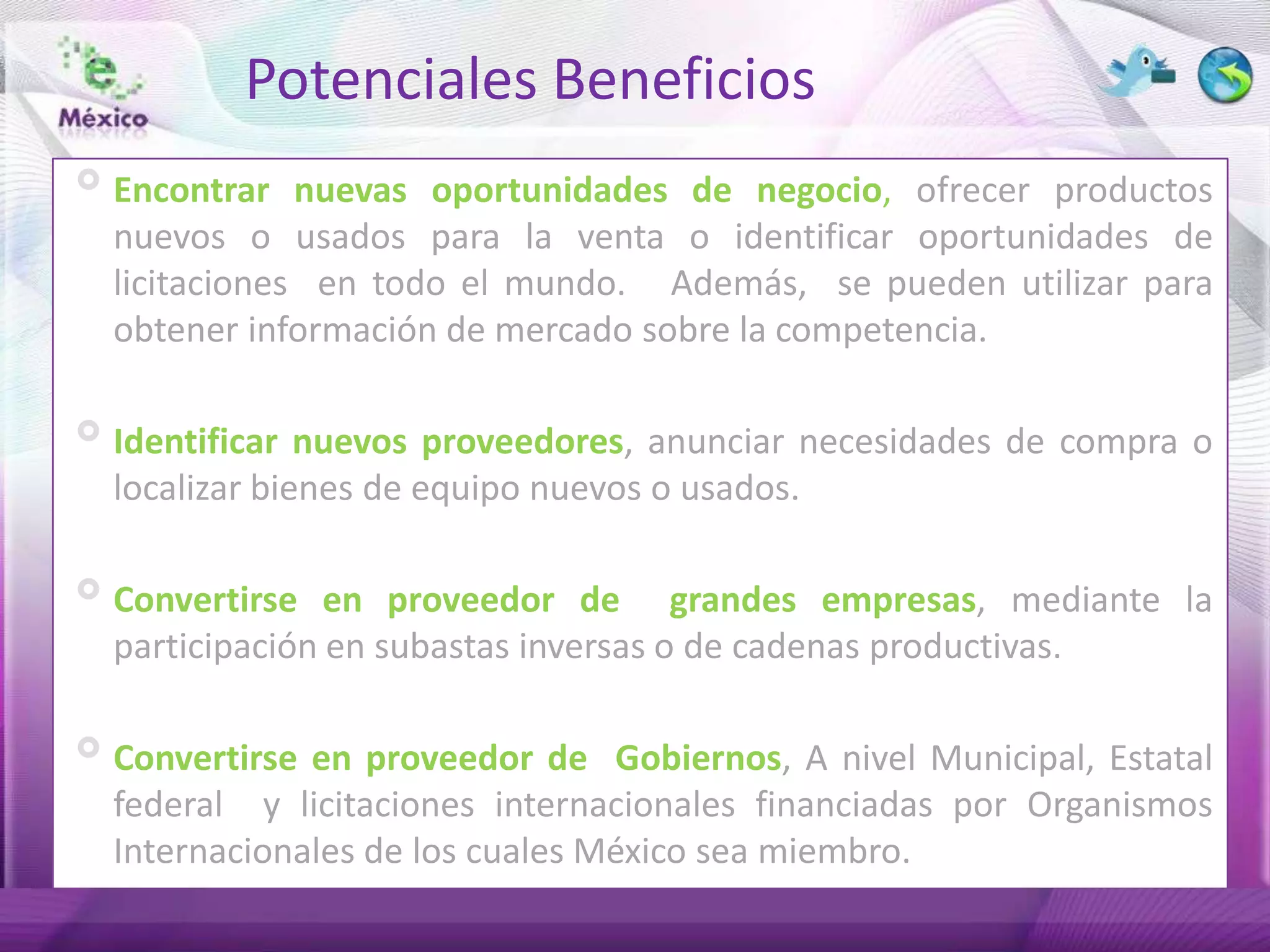 e México

Potenciales Beneficios

Encontrar nuevas oportunidades de negocio, ofrecer productos nuevos o usados para la venta o identificar oportunidades de licitaciones en todo el mundo. Además, se pueden utilizar para obtener información de mercado sobre la competencia.

Identificar nuevos proveedores, anunciar necesidades de compra o localizar bienes de equipo nuevos o usados.

Convertirse en proveedor de grandes empresas, mediante la participación en subastas inversas o de cadenas productivas.

Convertirse en proveedor de Gobiernos, A nivel Municipal, Estatal federal y licitaciones internacionales financiadas por Organismos Internacionales de los cuales México sea miembro.